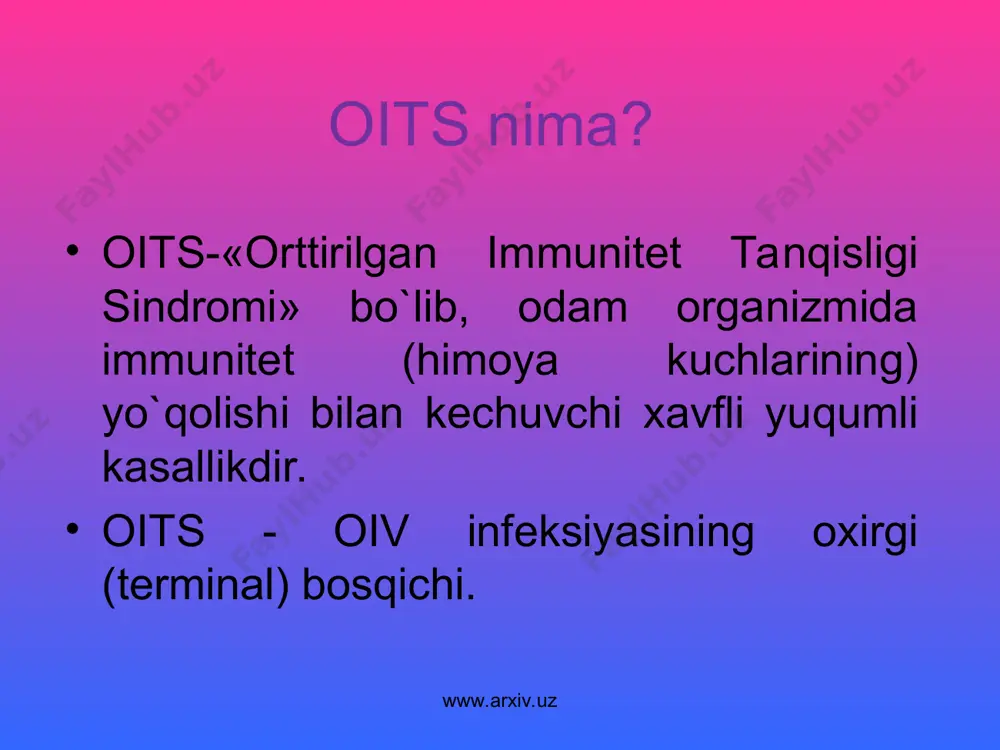 OITS nima?

• OITS-«Orttirilgan Immunitet Tanqisligi Sindromi» bo`lib, odam organizmida immunitet (himoya kuchlarining) yo`qolishi bilan kechuvchi xavfli yuqumli kasallikdir.
• OITS - OIV infeksiyasining oxirgi (terminal) bosqichi.

www.arxiv.uz

FaylHub.uz